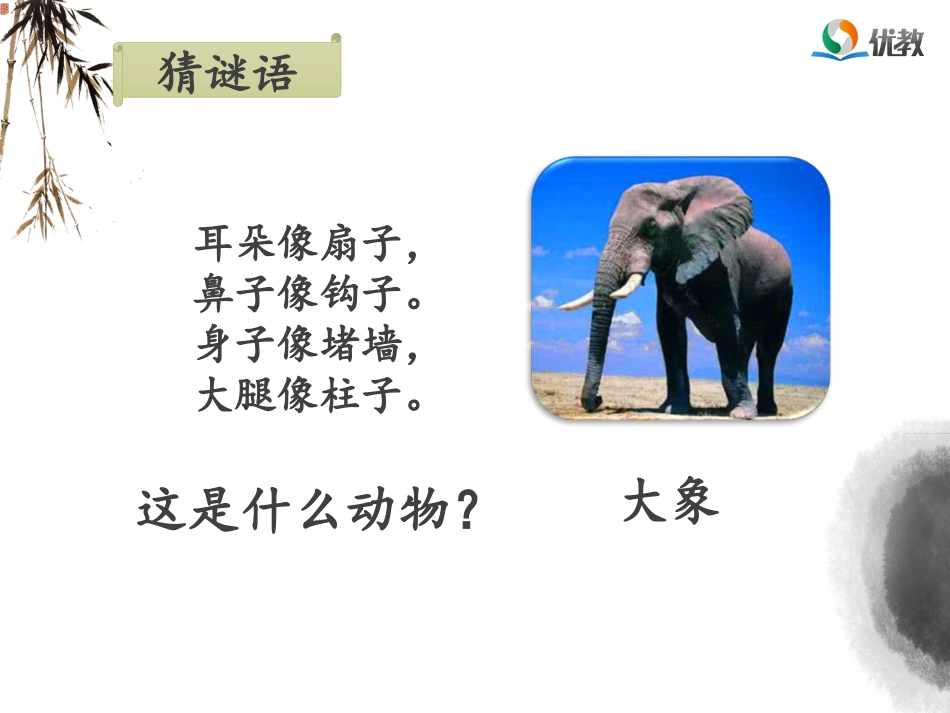 猜谜语

优教

耳朵像扇子，
鼻子像钩子。
身子像堵墙，
大腿像柱子。

这是什么动物？

大象